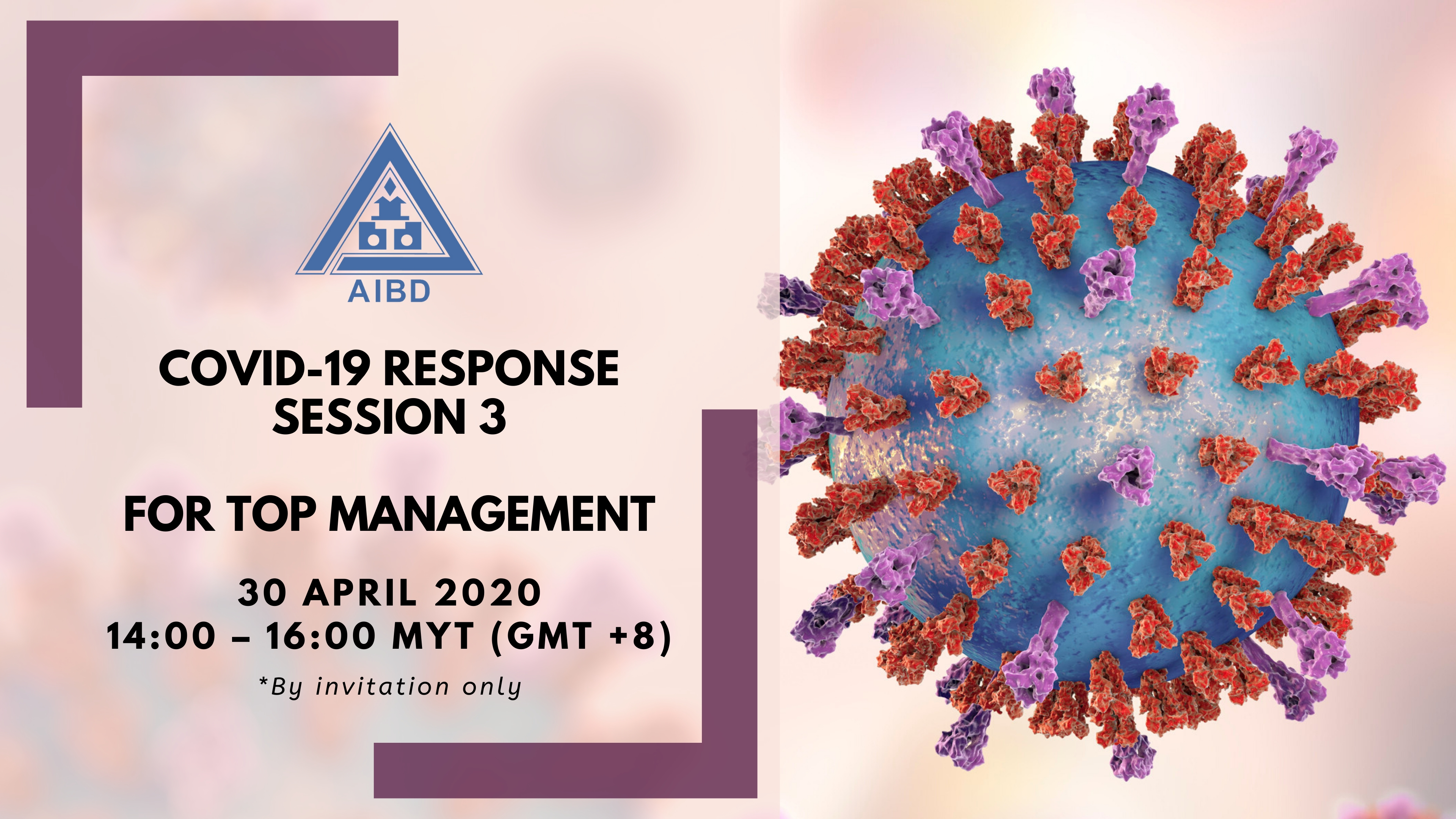 AIBD

COVID-19 RESPONSE
SESSION 3

FOR TOP MANAGEMENT

30 APRIL 2020
14:00 – 16:00 MYT (GMT +8)

*By invitation only